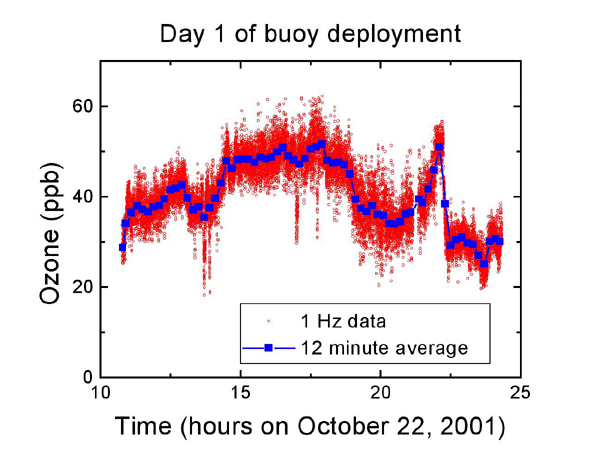 Day 1 of buoy deployment

Ozone (ppb)

60
40
20
0

1 Hz data
12 minute average

10
15
20
25

Time (hours on October 22, 2001)